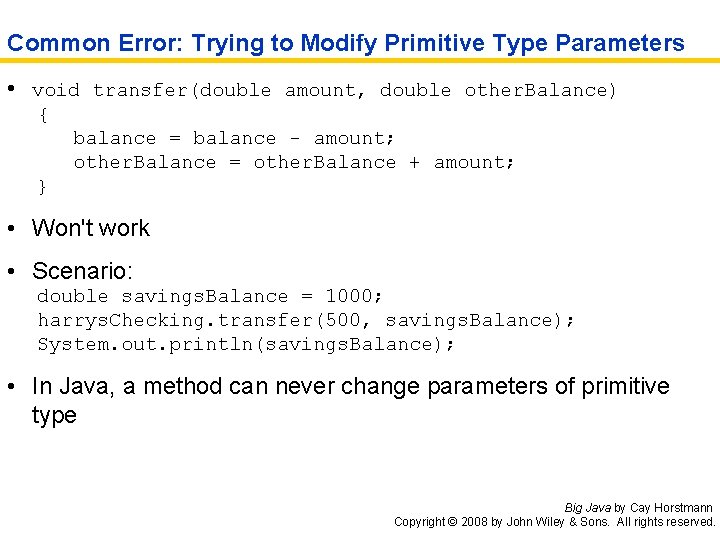 Common Error: Trying to Modify Primitive Type Parameters

• void transfer(double amount, double otherBalance)
{
balance = balance - amount;
otherBalance = otherBalance + amount;
}

• Won't work

• Scenario:
double savingsBalance = 1000;
harrysChecking.transfer(500, savingsBalance);
System.out.println(savingsBalance);

• In Java, a method can never change parameters of primitive type

Big Java by Cay Horstmann
Copyright © 2008 by John Wiley & Sons. All rights reserved.